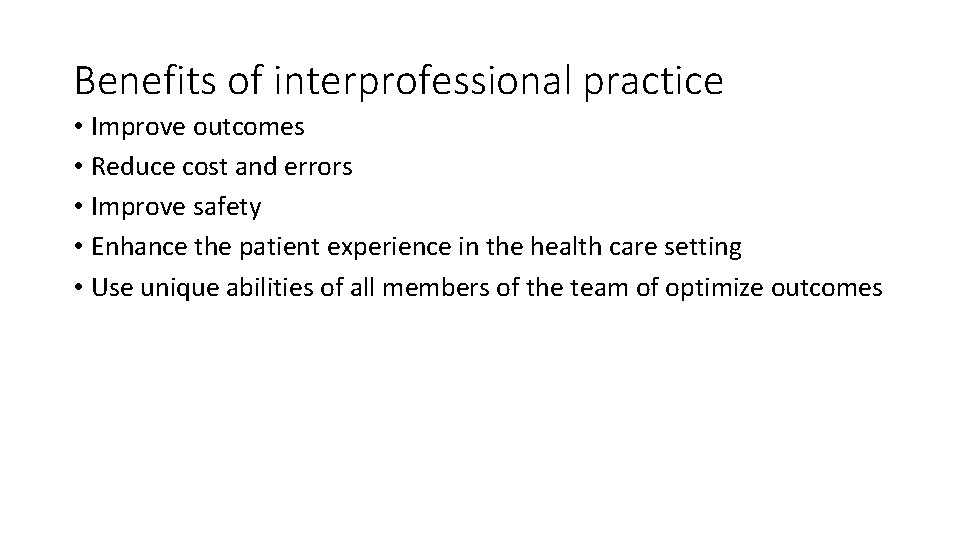 Benefits of interprofessional practice

• Improve outcomes
• Reduce cost and errors
• Improve safety
• Enhance the patient experience in the health care setting
• Use unique abilities of all members of the team of optimize outcomes